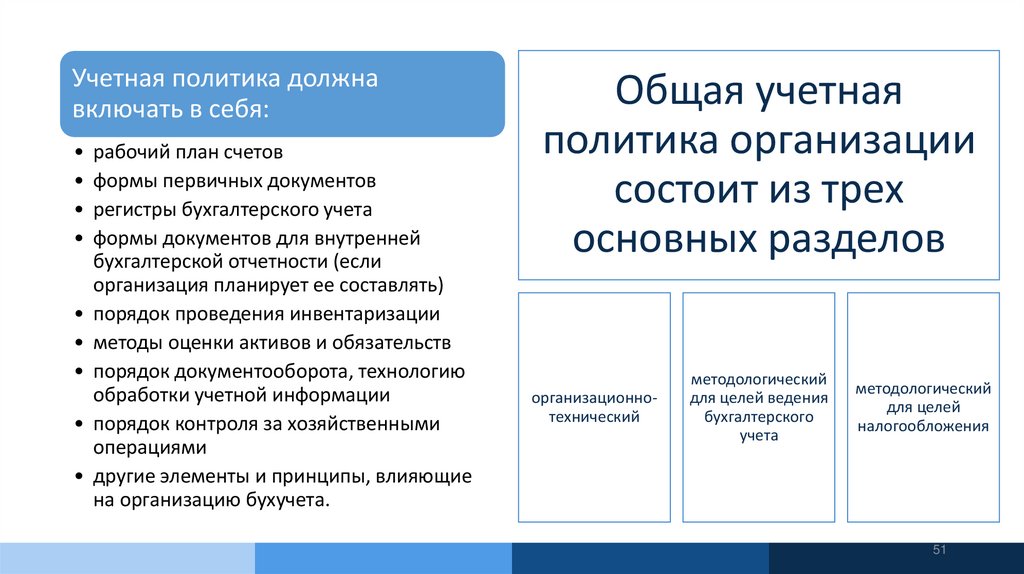 Учетная политика должна включать в себя:

• рабочий план счетов
• формы первичных документов
• регистры бухгалтерского учета
• формы документов для внутренней бухгалтерской отчетности (если организация планирует ее составлять)
• порядок проведения инвентаризации
• методы оценки активов и обязательств
• порядок документооборота, технологию обработки учетной информации
• порядок контроля за хозяйственными операциями
• другие элементы и принципы, влияющие на организацию бухучета.

Общая учетная политика организации состоит из трех основных разделов

организационно-технический

методологический для целей ведения бухгалтерского учета

методологический для целей налогообложения

51